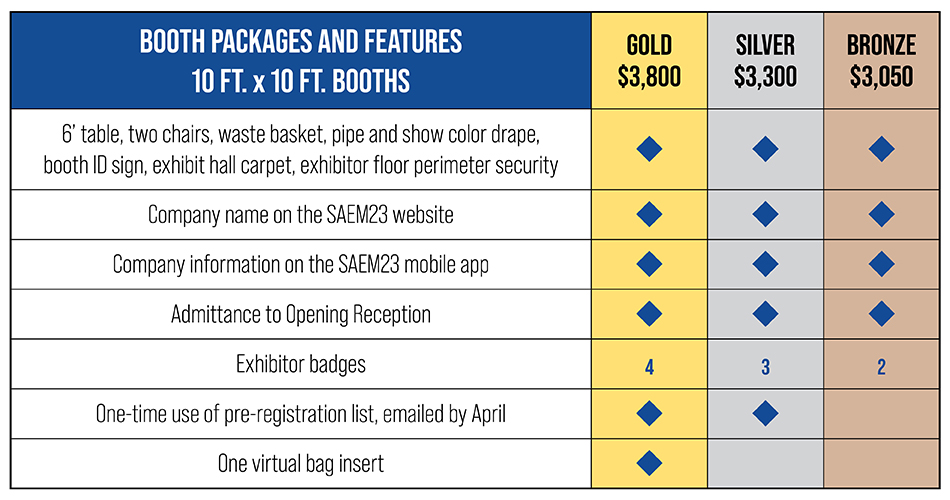 | BOOTH PACKAGES AND FEATURES 10 FT. x 10 FT. BOOTHS | GOLD $3,800 | SILVER $3,300 | BRONZE $3,050 |
|---|---|---|---|
| 6' table, two chairs, waste basket, pipe and show color drape, booth ID sign, exhibit hall carpet, exhibitor floor perimeter security | ◆ | ◆ | ◆ |
| Company name on the SAEM23 website | ◆ | ◆ | ◆ |
| Company information on the SAEM23 mobile app | ◆ | ◆ | ◆ |
| Admittance to Opening Reception | ◆ | ◆ | ◆ |
| Exhibitor badges | 4 | 3 | 2 |
| One-time use of pre-registration list, emailed by April | ◆ | ◆ | |
| One virtual bag insert | ◆ | | |